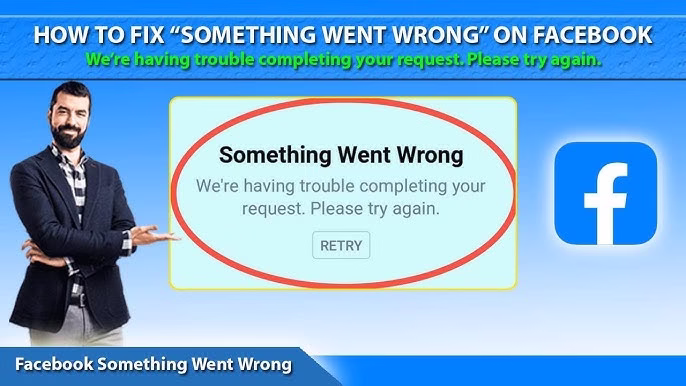 HOW TO FIX "SOMETHING WENT WRONG" ON FACEBOOK
We're having trouble completing your request. Please try again.

Something Went Wrong
We're having trouble completing your request. Please try again.
RETRY

f

Facebook Something Went Wrong